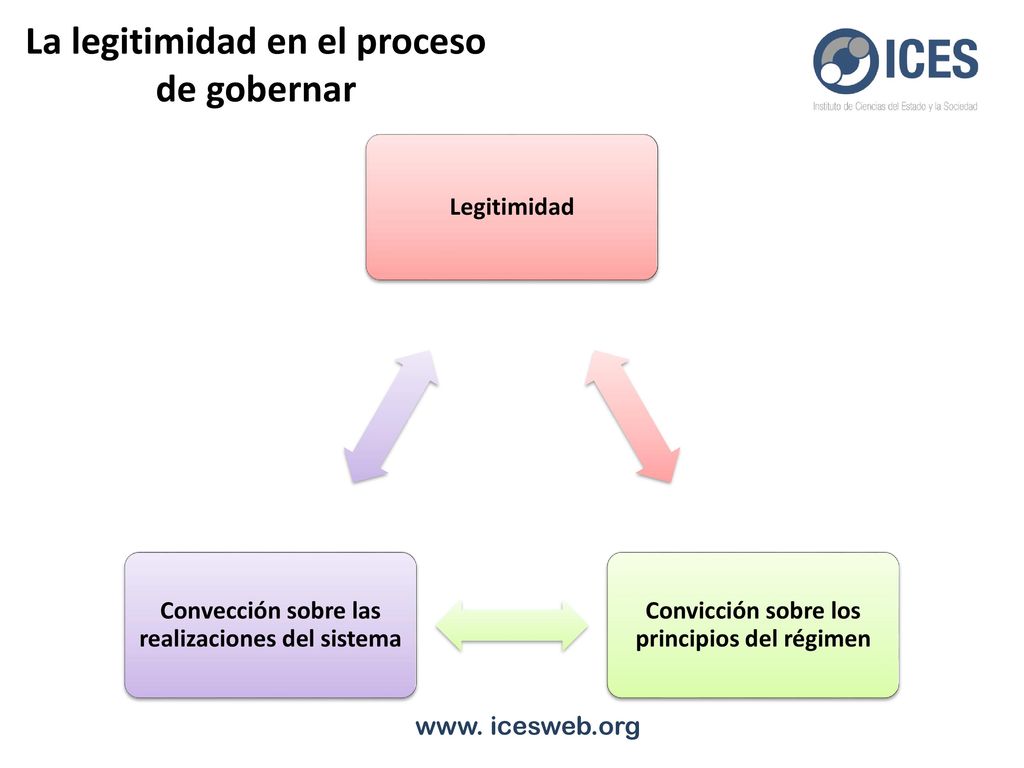 La legitimidad en el proceso de gobernar

ICES
Instituto de Ciencias del Estado y la Sociedad

Legitimidad

Convección sobre las realizaciones del sistema

Convicción sobre los principios del régimen

www. icesweb.org